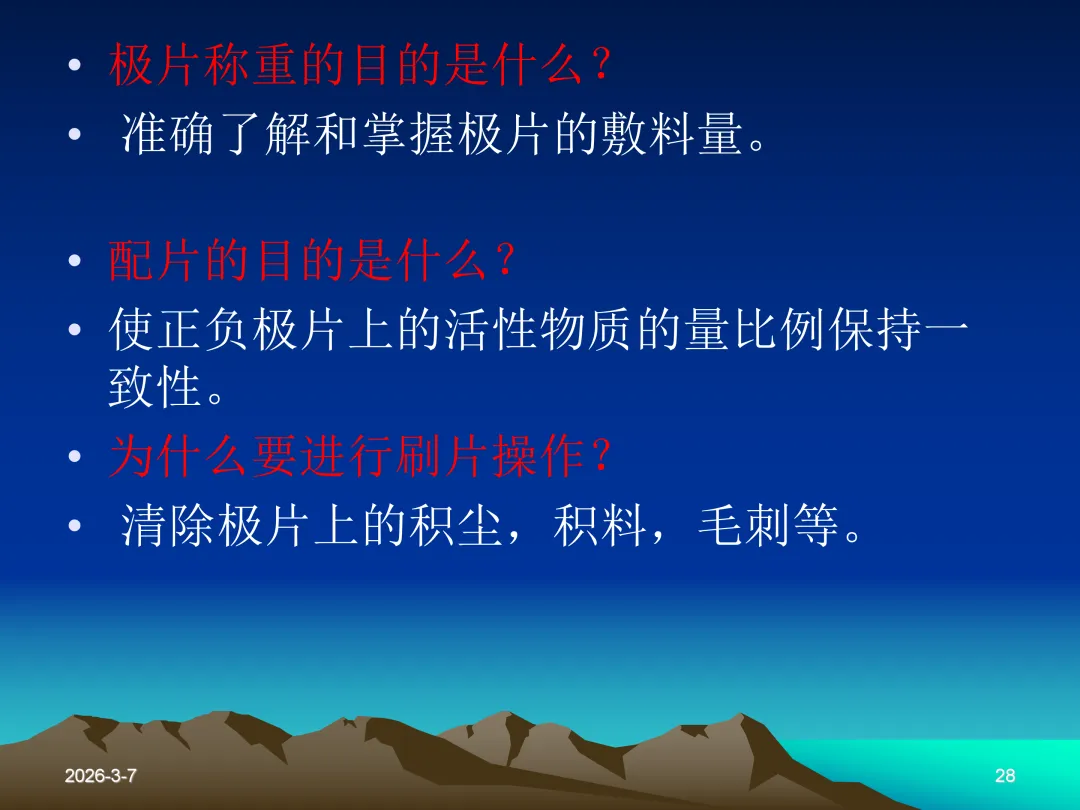 • 极片称重的目的是什么？
• 准确了解和掌握极片的敷料量。

• 配片的目的是什么？
• 使正负极片上的活性物质的量比例保持一致性。
• 为什么要进行刷片操作？
• 清除极片上的积尘，积料，毛刺等。

2026-3-7

28